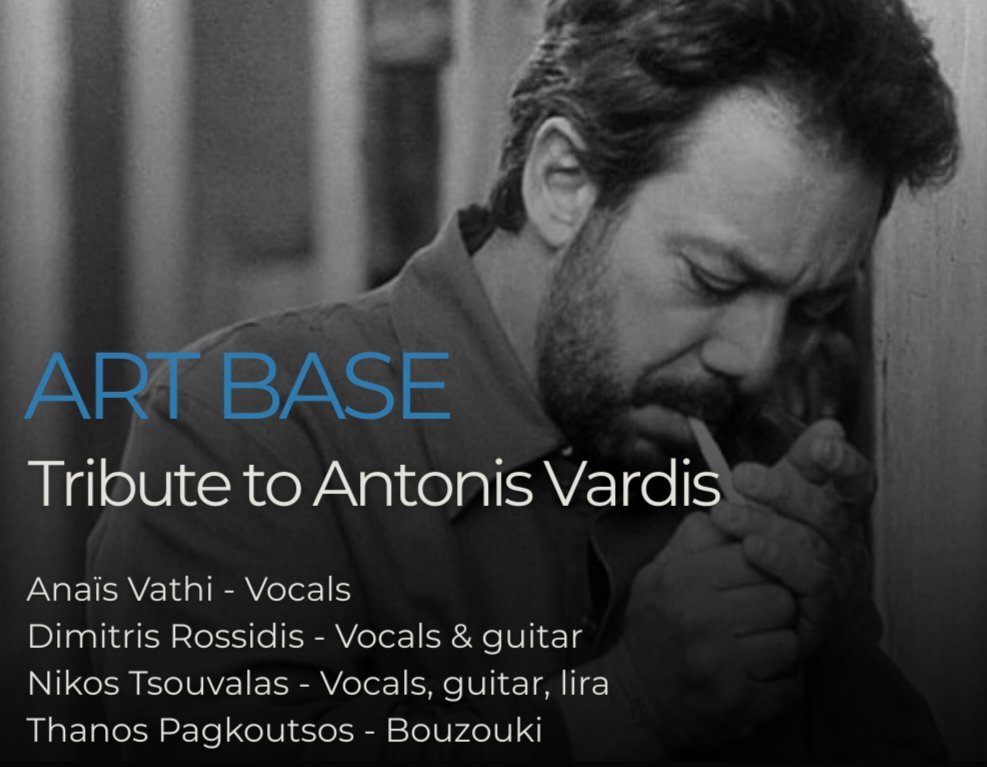 ART BASE

Tribute to Antonis Vardis

Anaïs Vathi - Vocals
Dimitris Rossidis - Vocals & guitar
Nikos Tsouvalas - Vocals, guitar, lira
Thanos Pagkoutsos - Bouzouki